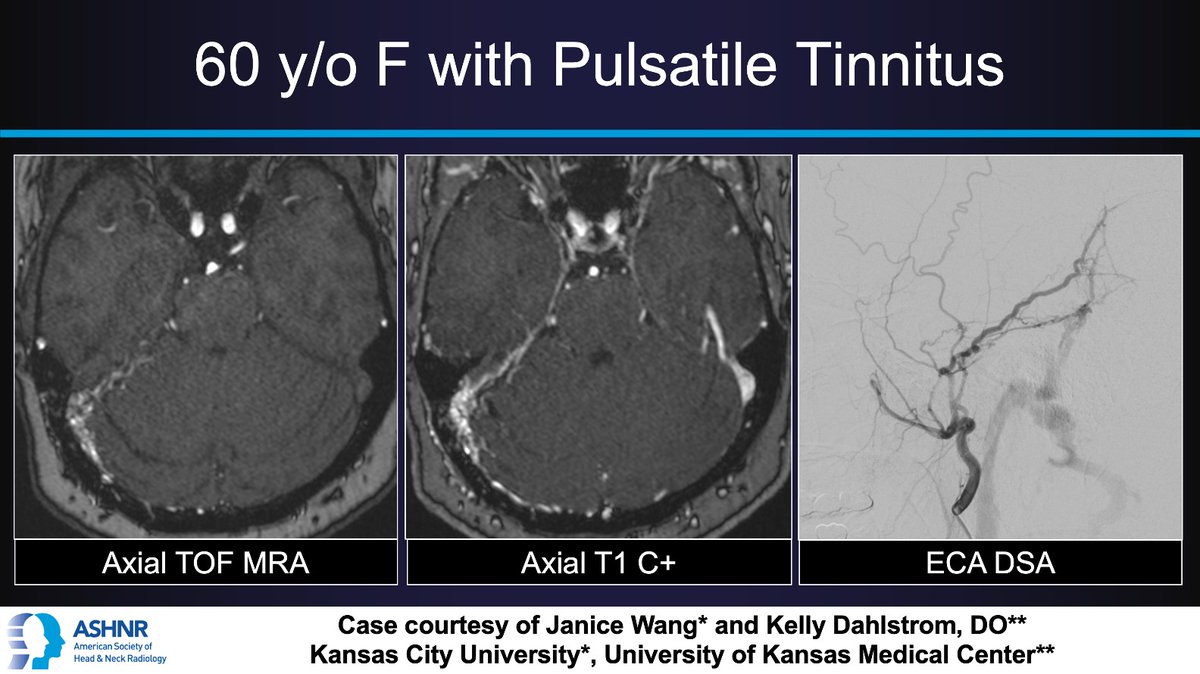 60 y/o F with Pulsatile Tinnitus

Axial TOF MRA

Axial T1 C+

ECA DSA

ASHNR
American Society of Head & Neck Radiology

Case courtesy of Janice Wang* and Kelly Dahlstrom, DO**
Kansas City University*, University of Kansas Medical Center**